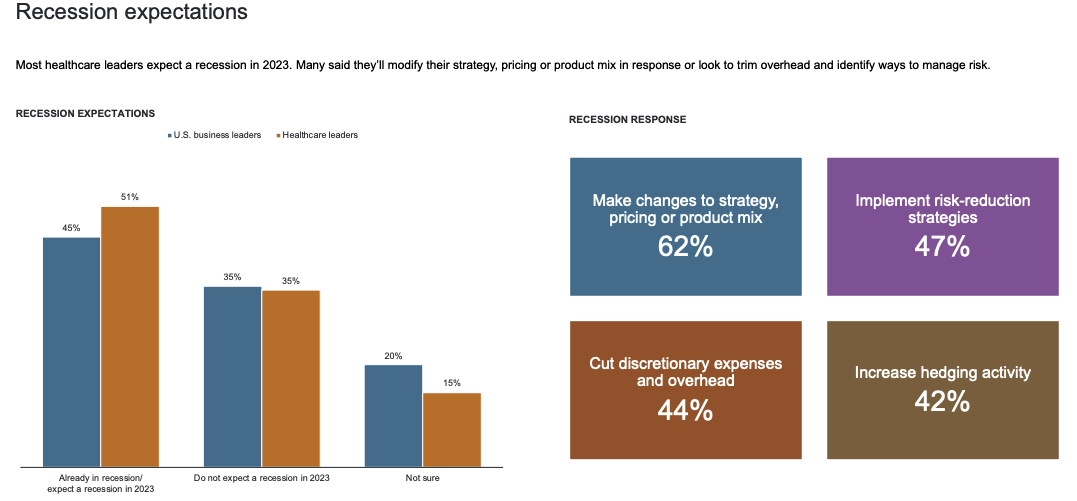 Recession expectations

Most healthcare leaders expect a recession in 2023. Many said they'll modify their strategy, pricing or product mix in response or look to trim overhead and identify ways to manage risk.

RECESSION EXPECTATIONS

U.S. business leaders
Healthcare leaders

45%
51%
35%
35%
20%
15%

Already in recession/ expect a recession in 2023
Do not expect a recession in 2023
Not sure

RECESSION RESPONSE

Make changes to strategy, pricing or product mix
62%

Implement risk-reduction strategies
47%

Cut discretionary expenses and overhead
44%

Increase hedging activity
42%